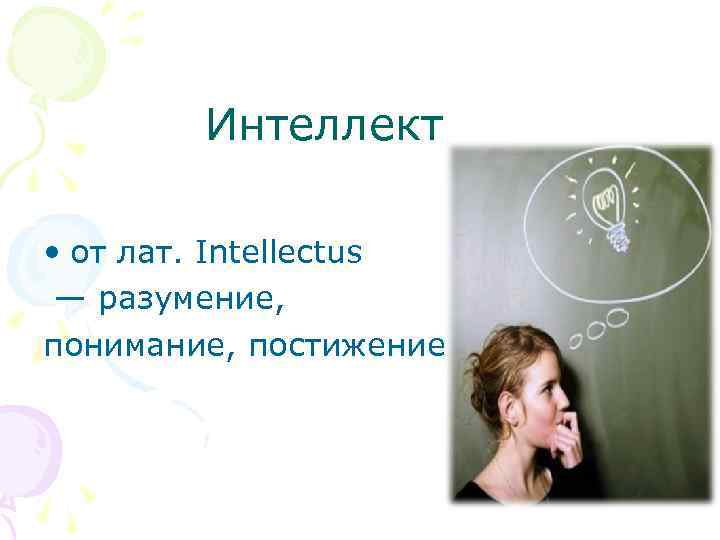 Интеллект

• от лат. Intellectus — разумение, понимание, постижение